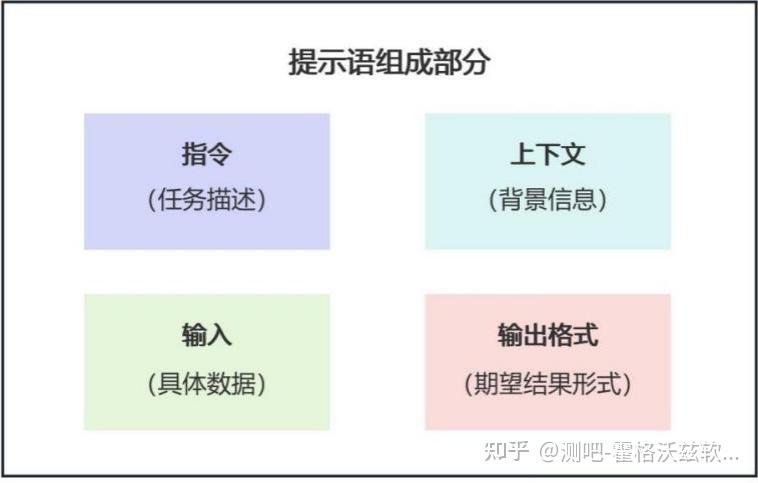 提示语组成部分

指令
(任务描述)

上下文
(背景信息)

输入
(具体数据)

输出格式
(期望结果形式)

知乎 @测吧-霍格沃兹软...